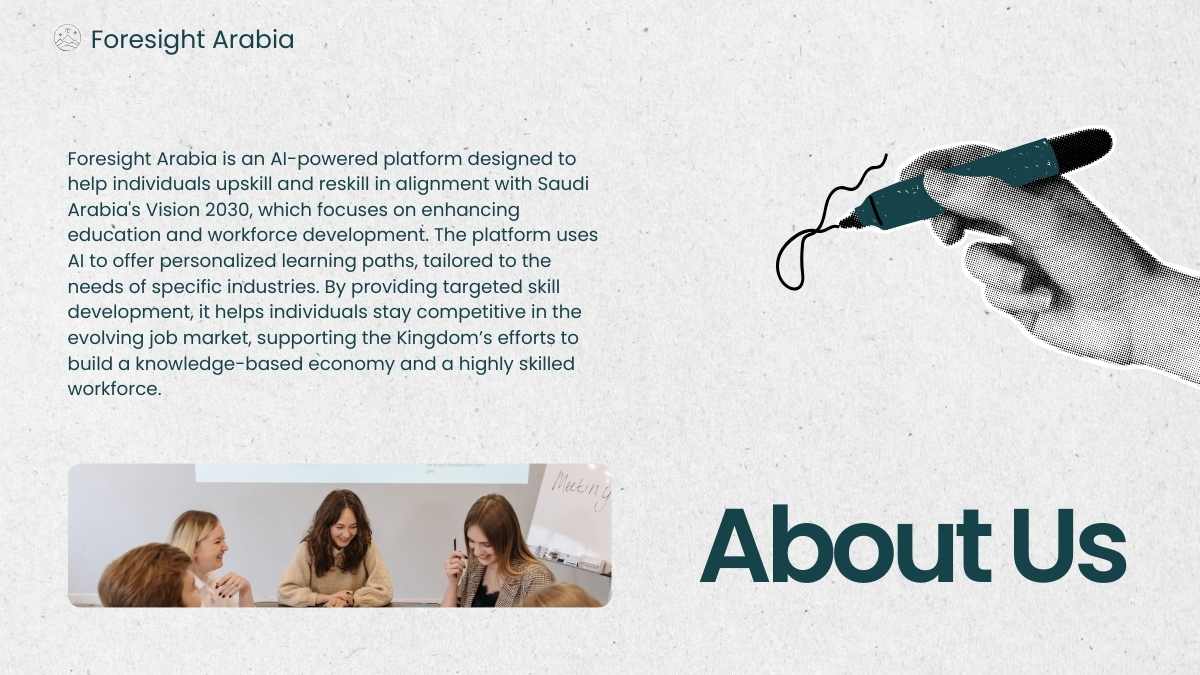 Foresight Arabia

Foresight Arabia is an AI-powered platform designed to help individuals upskill and reskill in alignment with Saudi Arabia's Vision 2030, which focuses on enhancing education and workforce development. The platform uses AI to offer personalized learning paths, tailored to the needs of specific industries. By providing targeted skill development, it helps individuals stay competitive in the evolving job market, supporting the Kingdom's efforts to build a knowledge-based economy and a highly skilled workforce.

Meeting

About Us